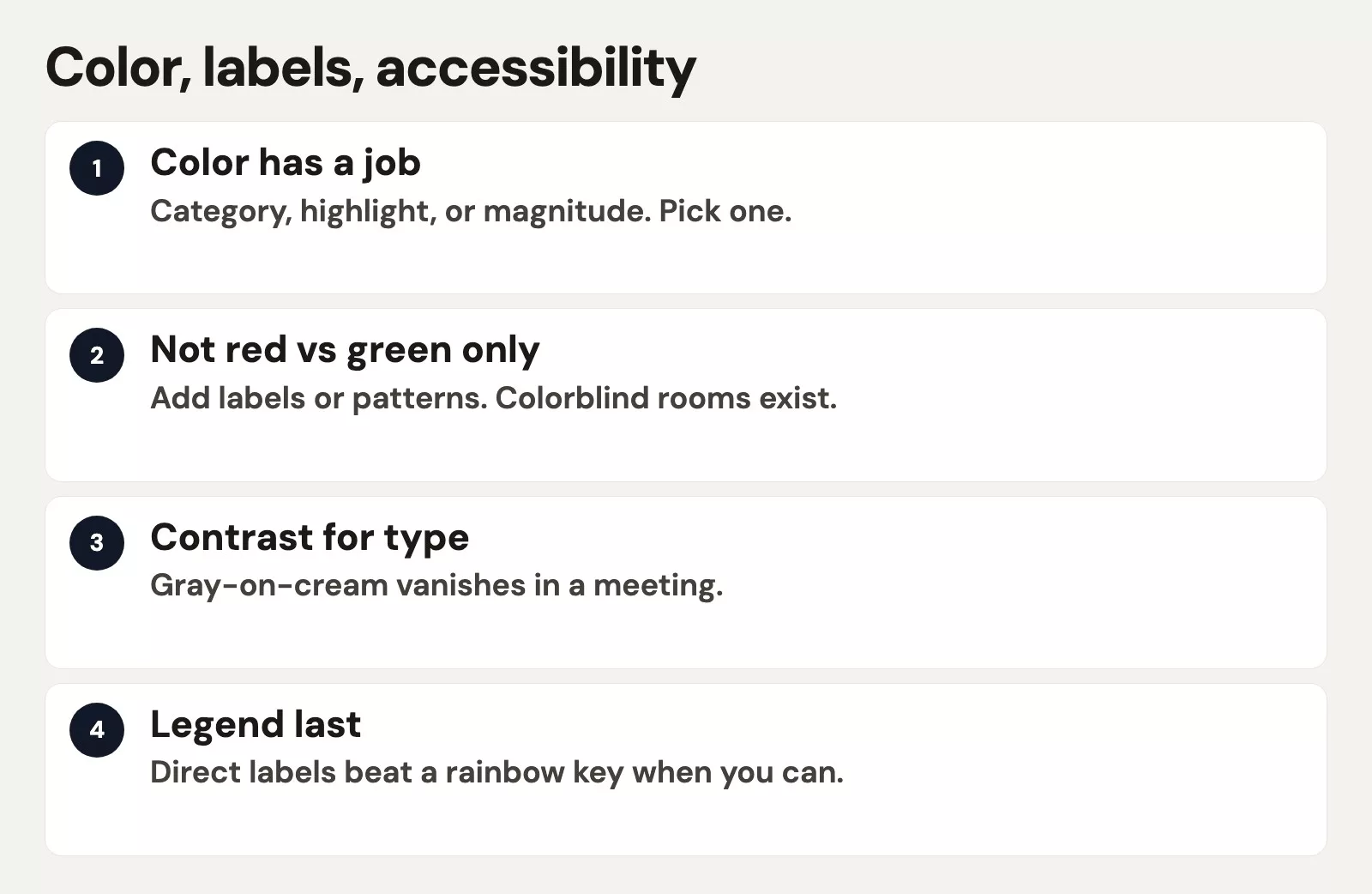 Color, labels, accessibility

1
Color has a job
Category, highlight, or magnitude. Pick one.

2
Not red vs green only
Add labels or patterns. Colorblind rooms exist.

3
Contrast for type
Gray-on-cream vanishes in a meeting.

4
Legend last
Direct labels beat a rainbow key when you can.